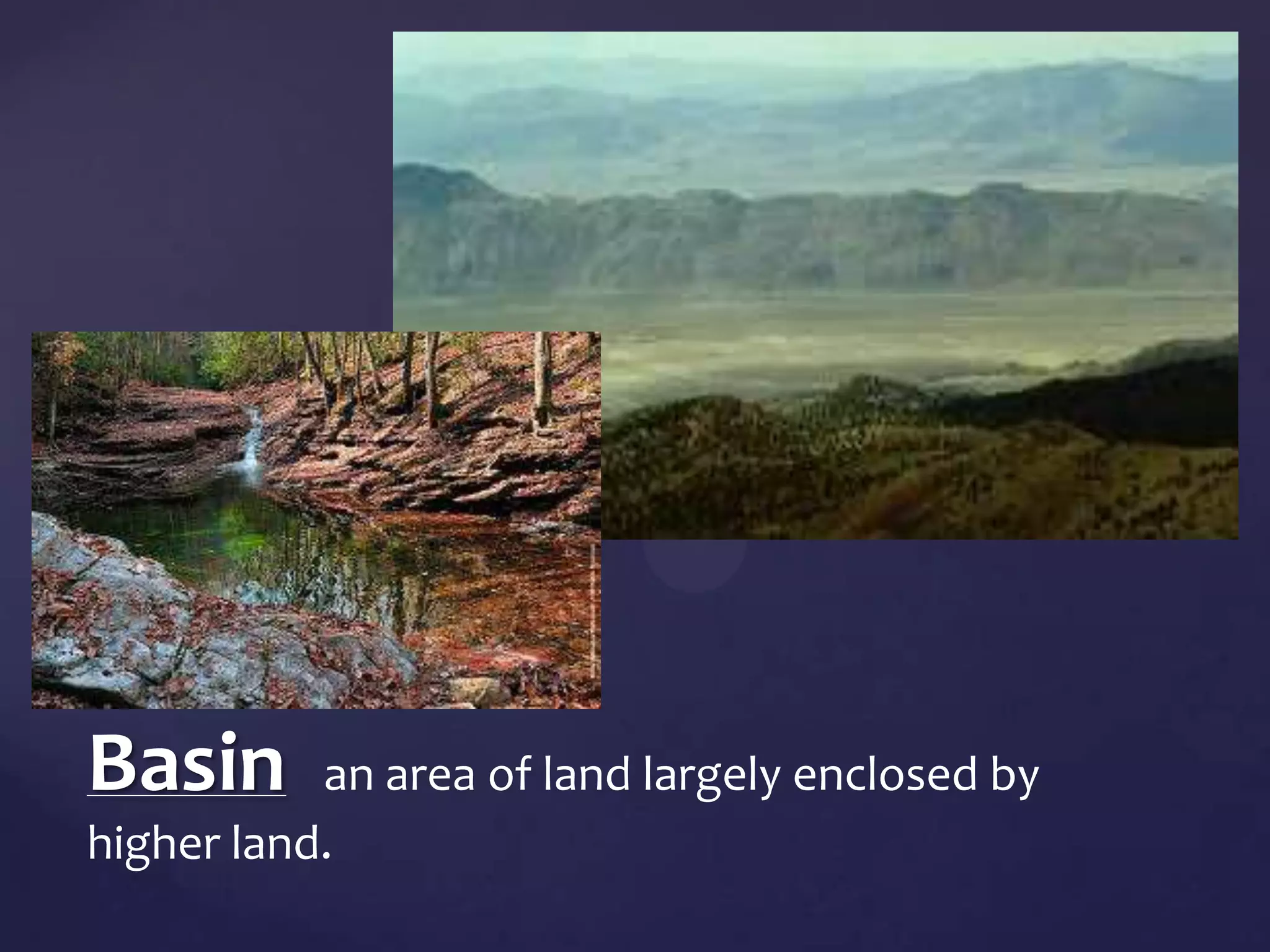 Basin an area of land largely enclosed by higher land.